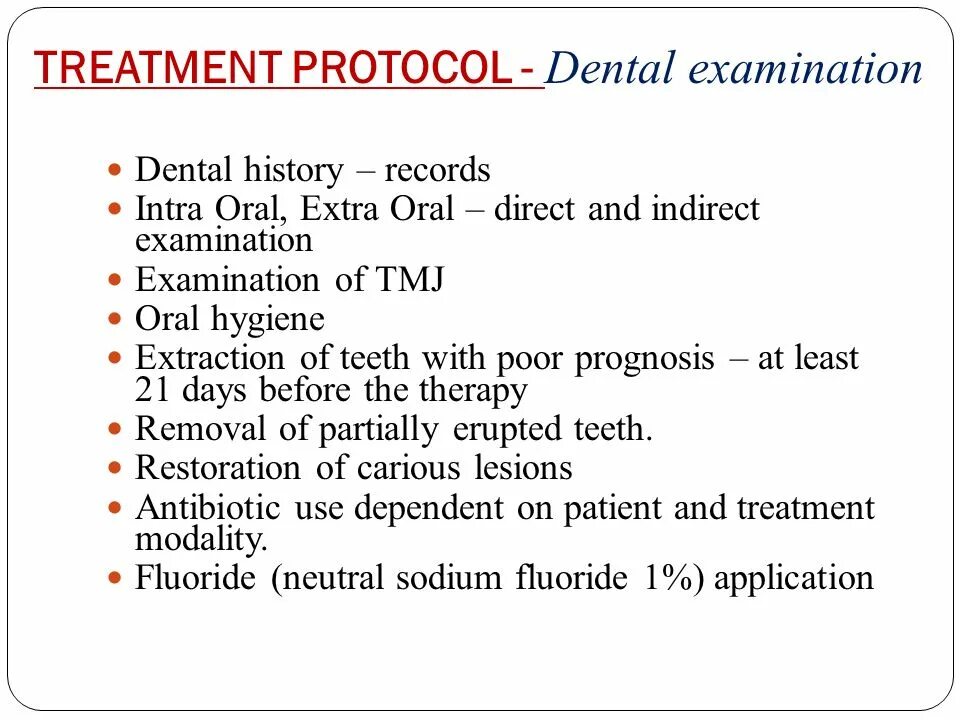 TREATMENT PROTOCOL - Dental examination

- Dental history – records
- Intra Oral, Extra Oral – direct and indirect examination
- Examination of TMJ
- Oral hygiene
- Extraction of teeth with poor prognosis – at least 21 days before the therapy
- Removal of partially erupted teeth.
- Restoration of carious lesions
- Antibiotic use dependent on patient and treatment modality.
- Fluoride (neutral sodium fluoride 1%) application